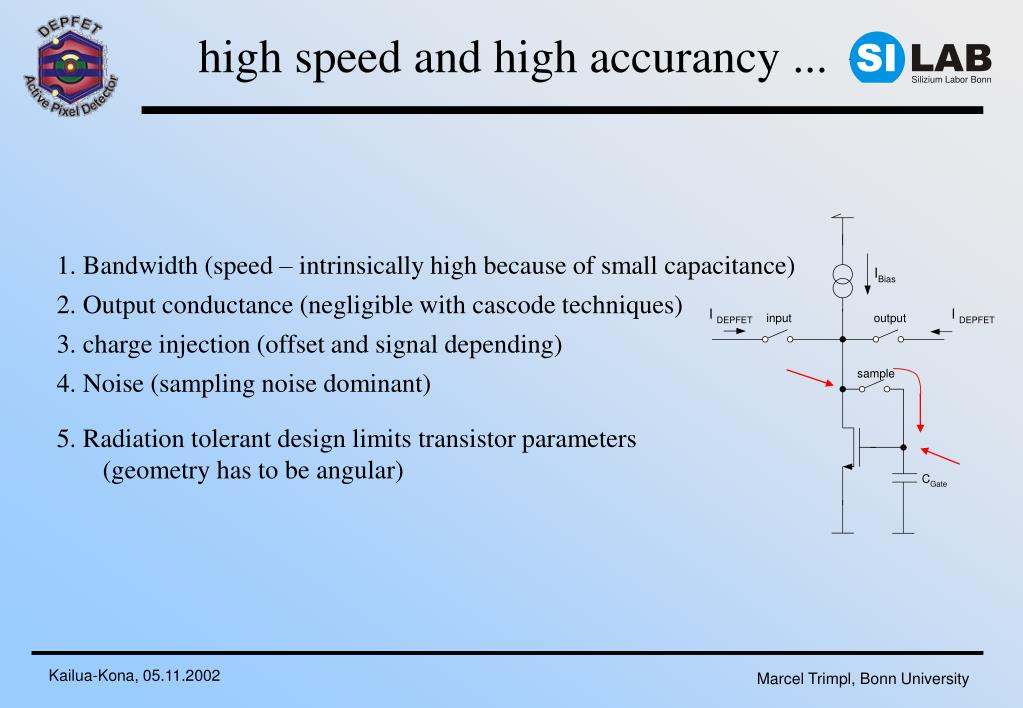 DEPFET
Active Pixel Detector

high speed and high accurancy ...

SI LAB
Silizium Labor Bonn

1. Bandwidth (speed – intrinsically high because of small capacitance)
2. Output conductance (negligible with cascode techniques)
3. charge injection (offset and signal depending)
4. Noise (sampling noise dominant)

5. Radiation tolerant design limits transistor parameters (geometry has to be angular)

$I_{Bias}$
$I_{DEPFET}$ input
output $I_{DEPFET}$
sample
$C_{Gate}$

Kailua-Kona, 05.11.2002

Marcel Trimpl, Bonn University